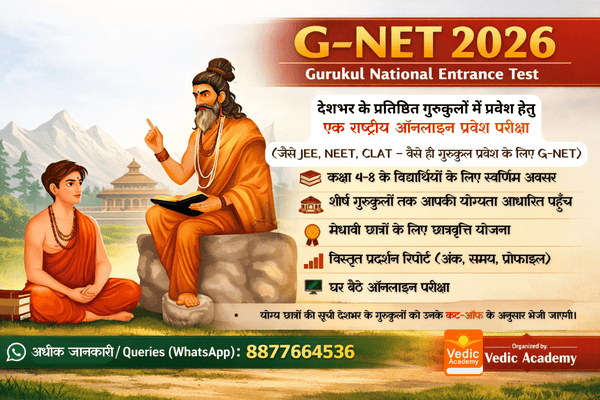 G-NET 2026
Gurukul National Entrance Test

देशभर के प्रतिष्ठित गुरुकुलों में प्रवेश हेतु
एक राष्ट्रीय ऑनलाइन प्रवेश परीक्षा

(जैसे JEE, NEET, CLAT – वैसे ही गुरुकुल प्रवेश के लिए G-NET)

कक्षा 4-8 के विद्यार्थियों के लिए स्वर्णिम अवसर
शीर्ष गुरुकुलों तक आपकी योग्यता आधारित पहुँच
मेधावी छात्रों के लिए छात्रवृत्ति योजना
विस्तृत प्रदर्शन रिपोर्ट (अंक, समय, प्रोफाइल)
घर बैठे ऑनलाइन परीक्षा

• योग्य छात्रों की सूची देशभर के गुरुकुलों को उनके कट-ऑफ के अनुसार भेजी जाएगी।

अधीक जानकारी / Queries (WhatsApp): 8877664536

Vedic Academy
Organized by:
Vedic Academy